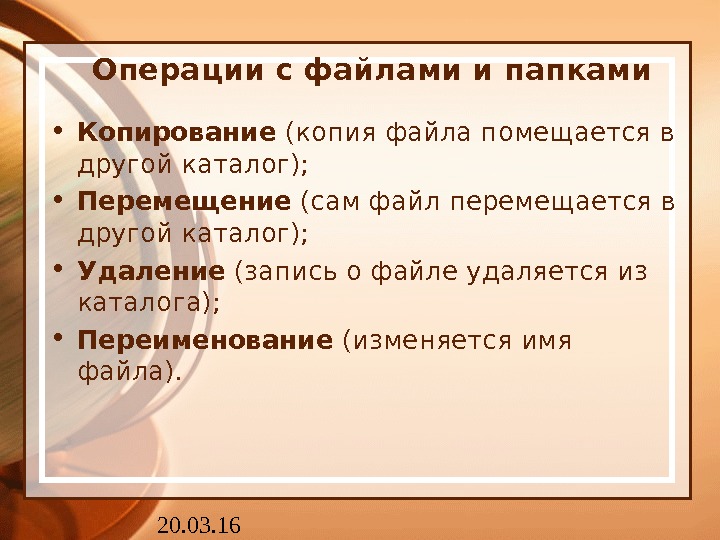 Операции с файлами и папками

• Копирование (копия файла помещается в другой каталог);
• Перемещение (сам файл перемещается в другой каталог);
• Удаление (запись о файле удаляется из каталога);
• Переименование (изменяется имя файла).

20.03.16